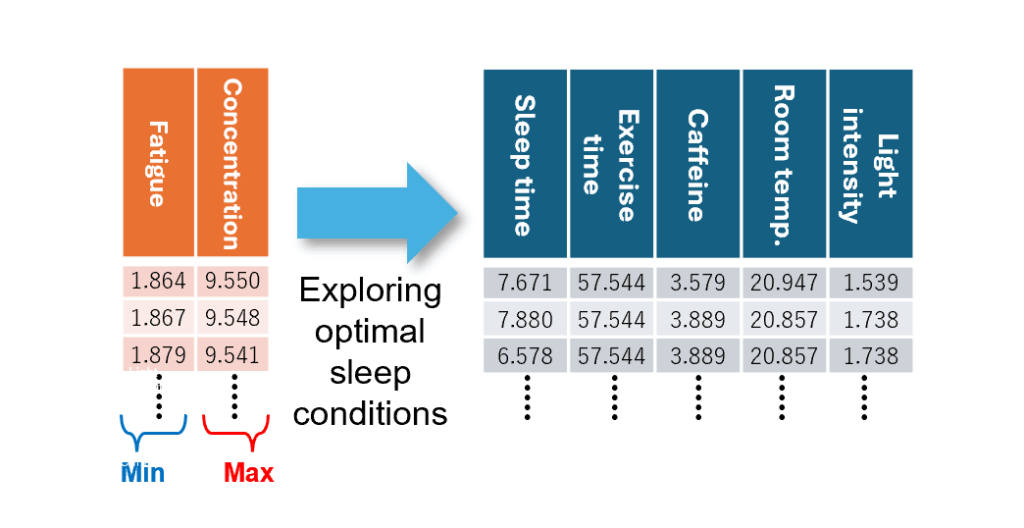 | Fatigue | Concentration |
|---|---|
| 1.864 | 9.550 |
| 1.867 | 9.548 |
| 1.879 | 9.541 |
| ⋮ | ⋮ |

Min Max

Exploring optimal sleep conditions

| Sleep time | Exercise time | Caffeine | Room temp. | Light intensity |
|---|---|---|---|---|
| 7.671 | 57.544 | 3.579 | 20.947 | 1.539 |
| 7.880 | 57.544 | 3.889 | 20.857 | 1.738 |
| 6.578 | 57.544 | 3.889 | 20.857 | 1.738 |
| ⋮ | ⋮ | ⋮ | ⋮ | ⋮ |